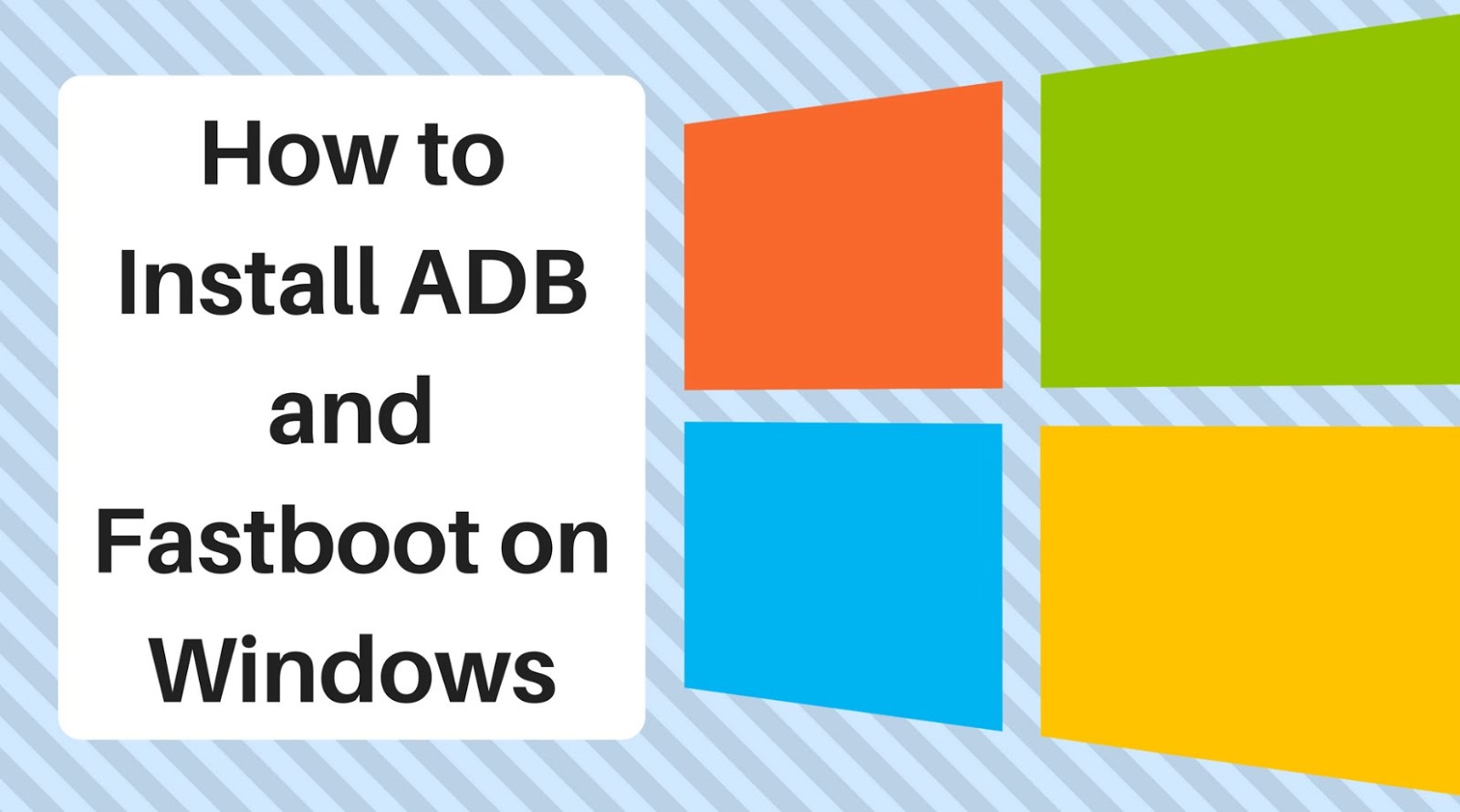 How to Install ADB and Fastboot on Windows